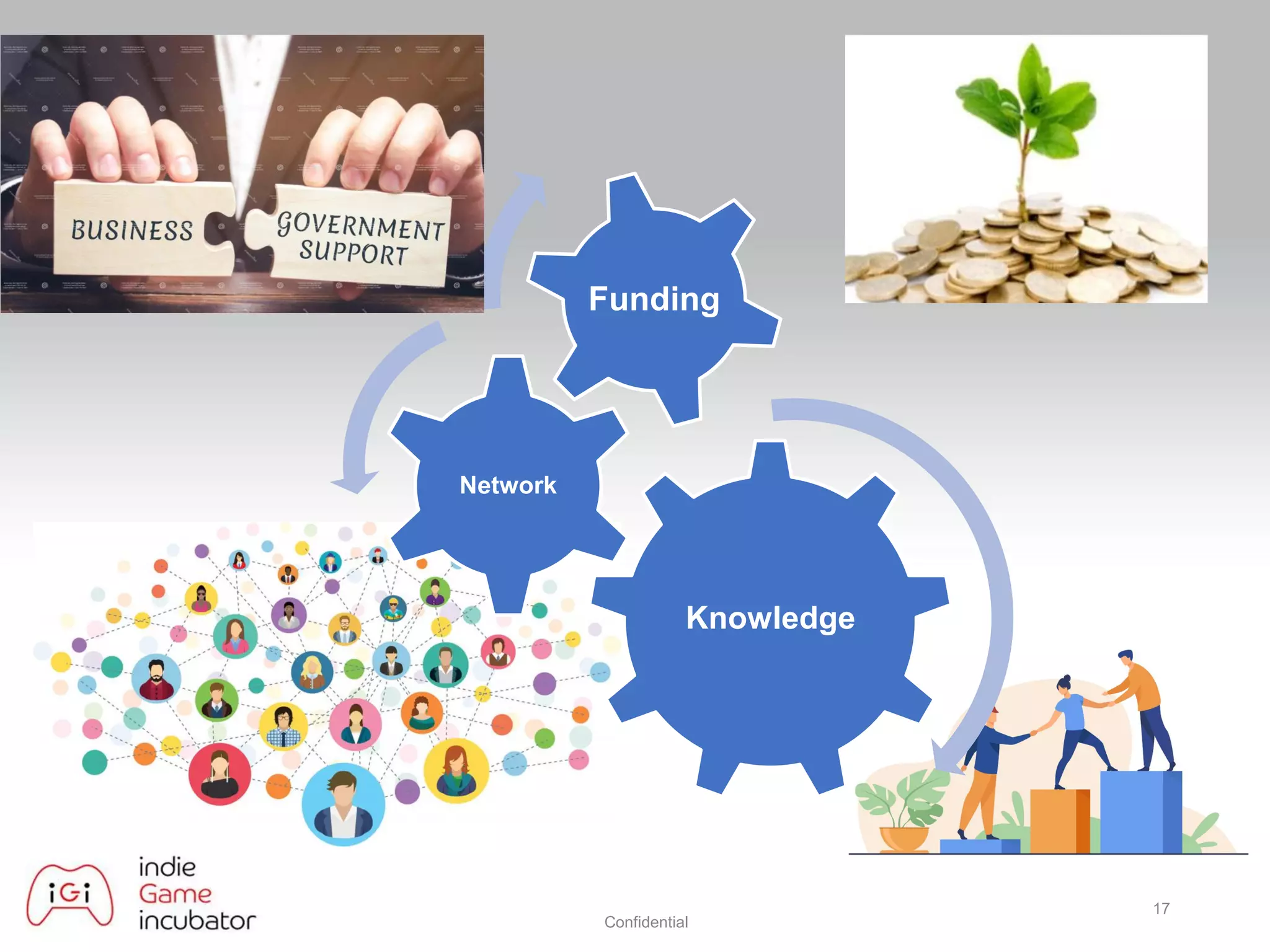 BUSINESS

GOVERNMENT SUPPORT

Funding

Network

Knowledge

iGi

indie
Game
incubator

Confidential

17